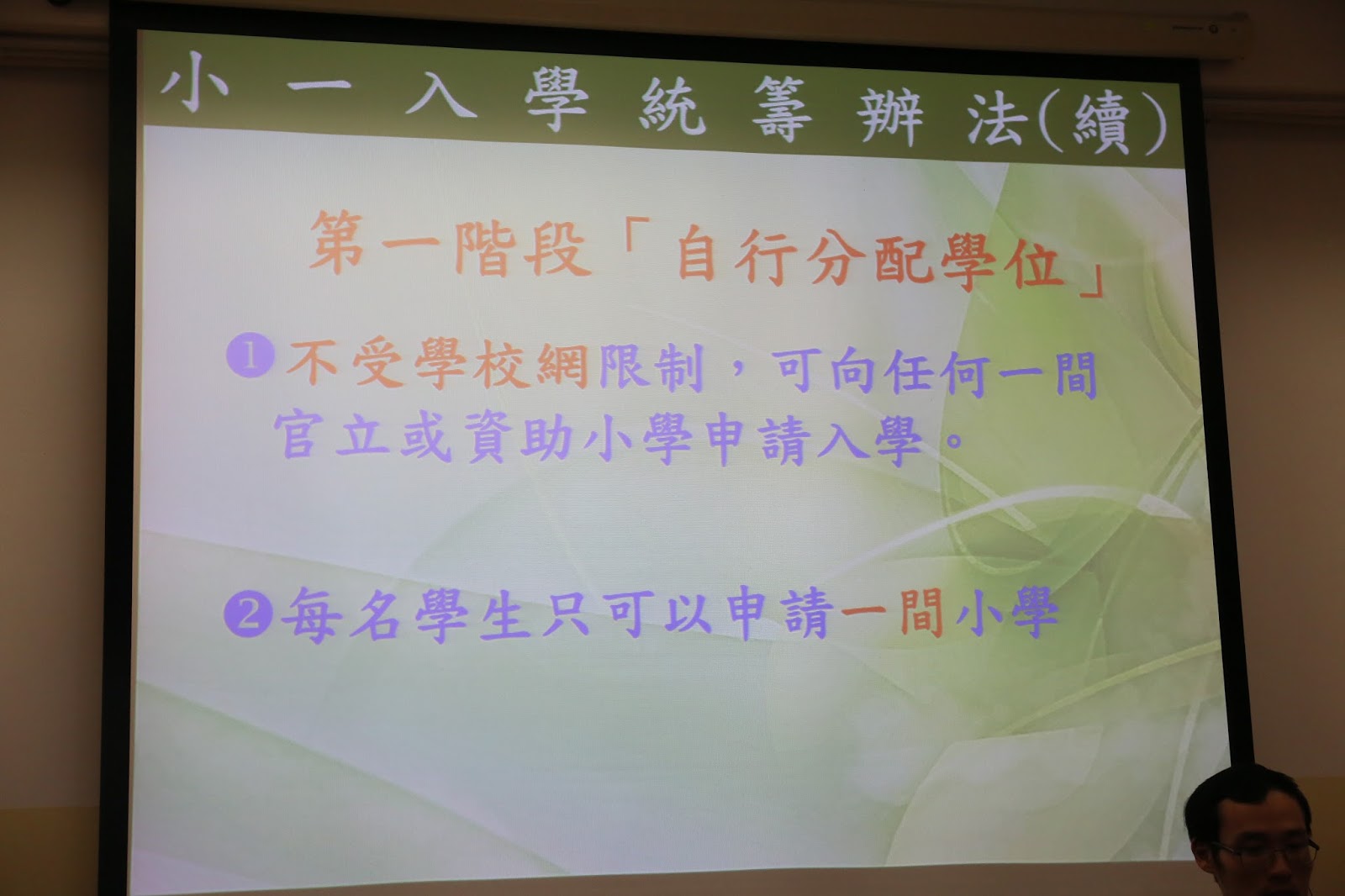 小一入學統籌辦法(續)

第一階段「自行分配學位」

❶不受學校網限制，可向任何一間官立或資助小學申請入學。

❷每名學生只可以申請一間小學